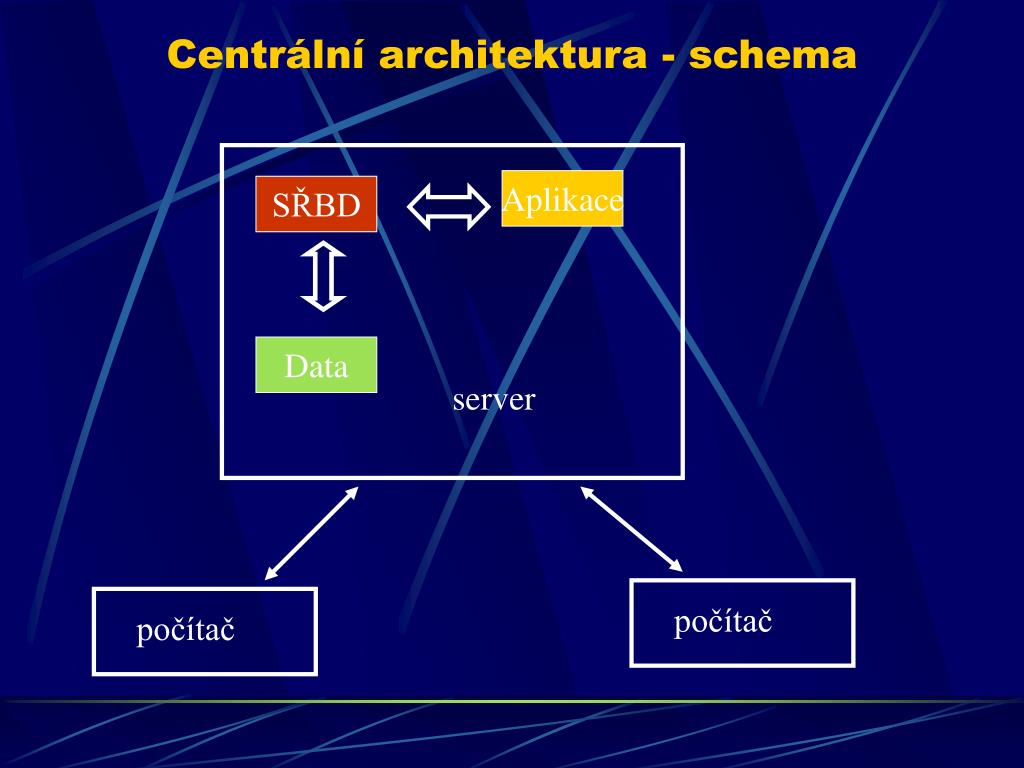 Centrální architektura - schema

SŘBD

Aplikace

Data

server

počítač

počítač